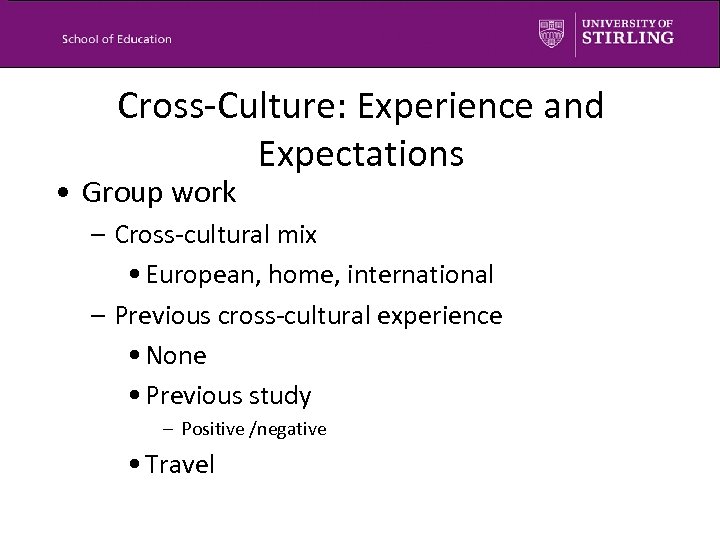 School of Education

UNIVERSITY OF STIRLING

Cross-Culture: Experience and Expectations

• Group work
  – Cross-cultural mix
    • European, home, international
  – Previous cross-cultural experience
    • None
    • Previous study
      – Positive /negative
    • Travel